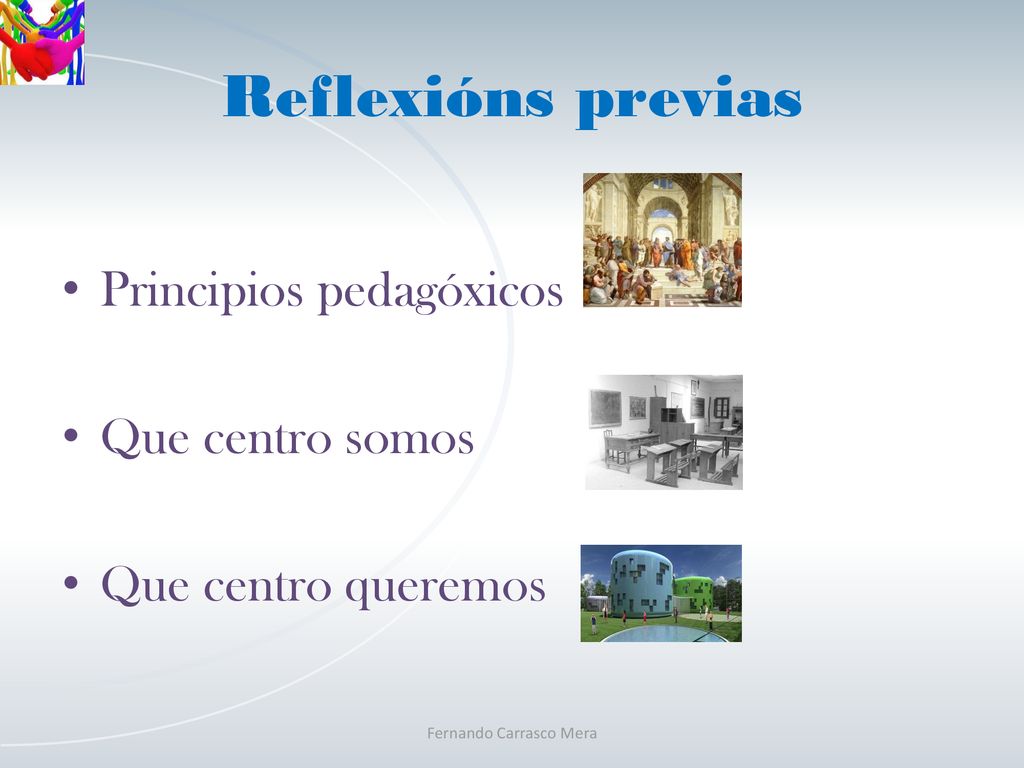 Reflexións previas

• Principios pedagóxicos

• Que centro somos

• Que centro queremos

Fernando Carrasco Mera